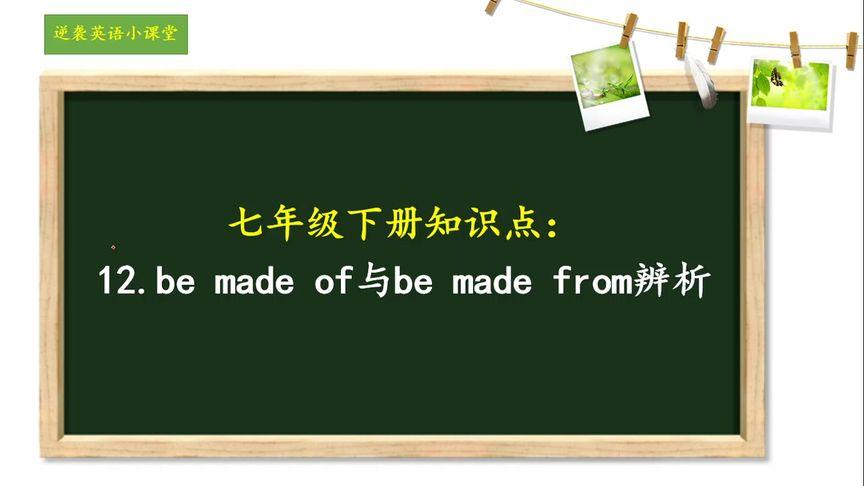 逆袭英语小课堂

七年级下册知识点:

12.be made of与be made from辨析